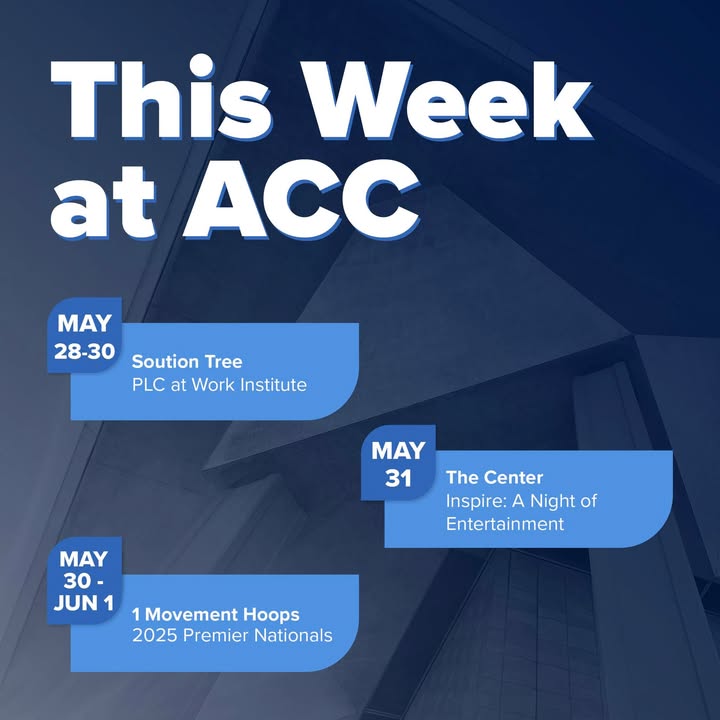 This Week at ACC

MAY 28-30
Soution Tree
PLC at Work Institute

MAY 31
The Center
Inspire: A Night of Entertainment

MAY 30 - JUN 1
1 Movement Hoops
2025 Premier Nationals